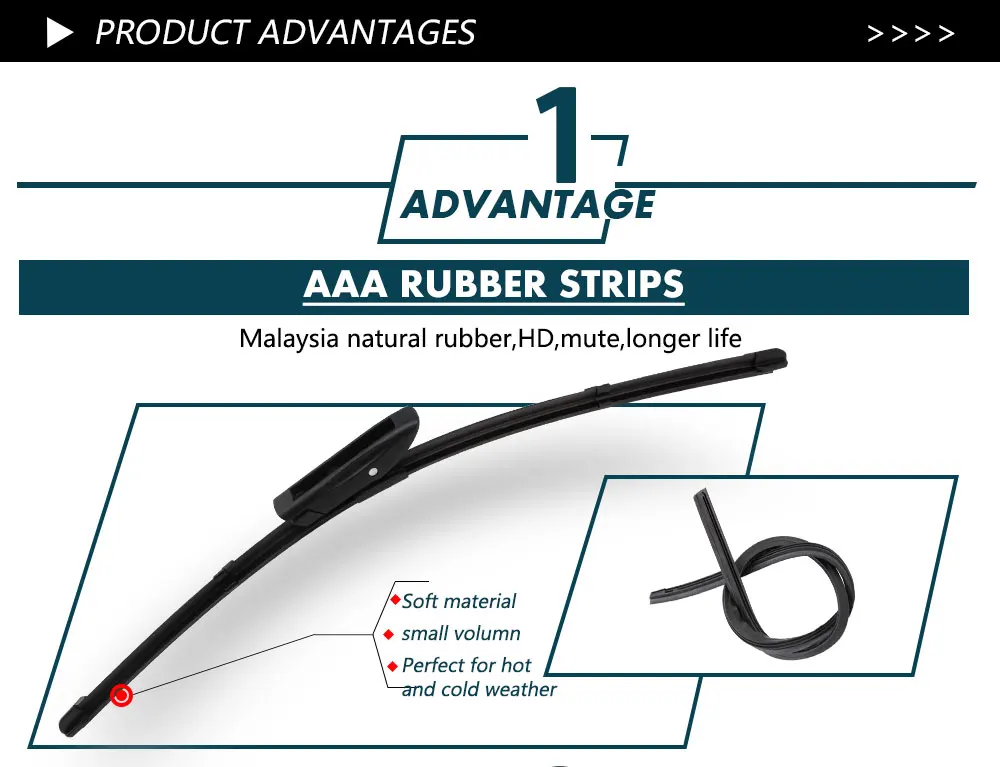 PRODUCT ADVANTAGES >>>>

1
ADVANTAGE

AAA RUBBER STRIPS

Malaysia natural rubber,HD,mute,longer life

Soft material
small volumn
Perfect for hot and cold weather